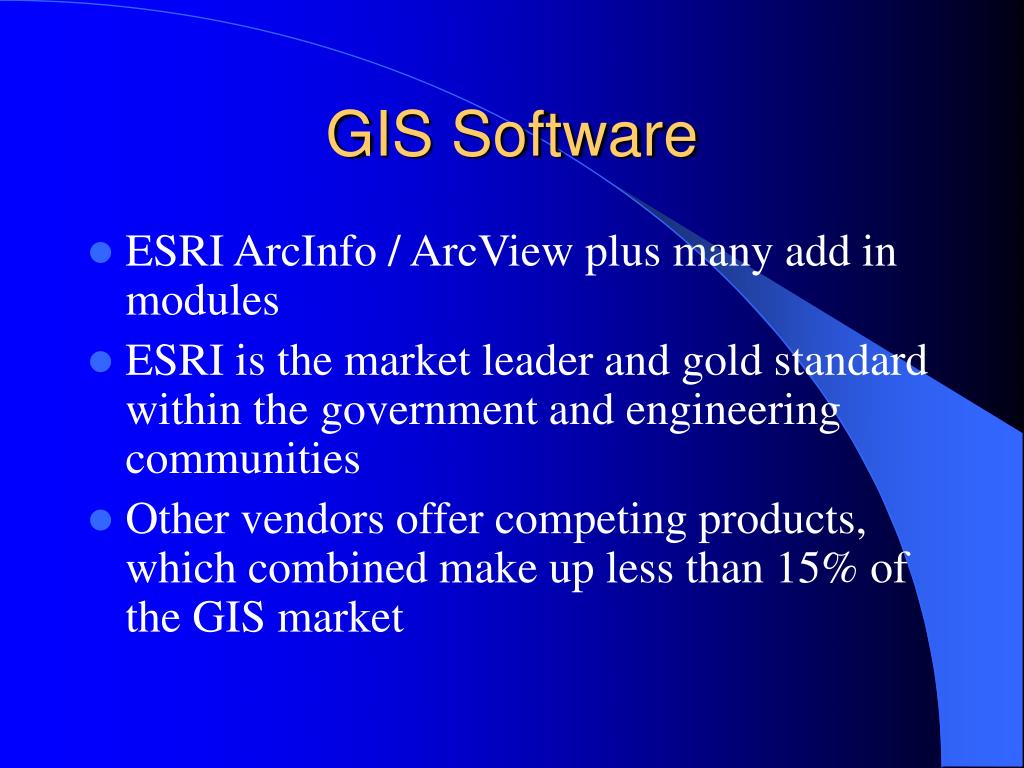 GIS Software

- ESRI ArcInfo / ArcView plus many add in modules
- ESRI is the market leader and gold standard within the government and engineering communities
- Other vendors offer competing products, which combined make up less than 15% of the GIS market